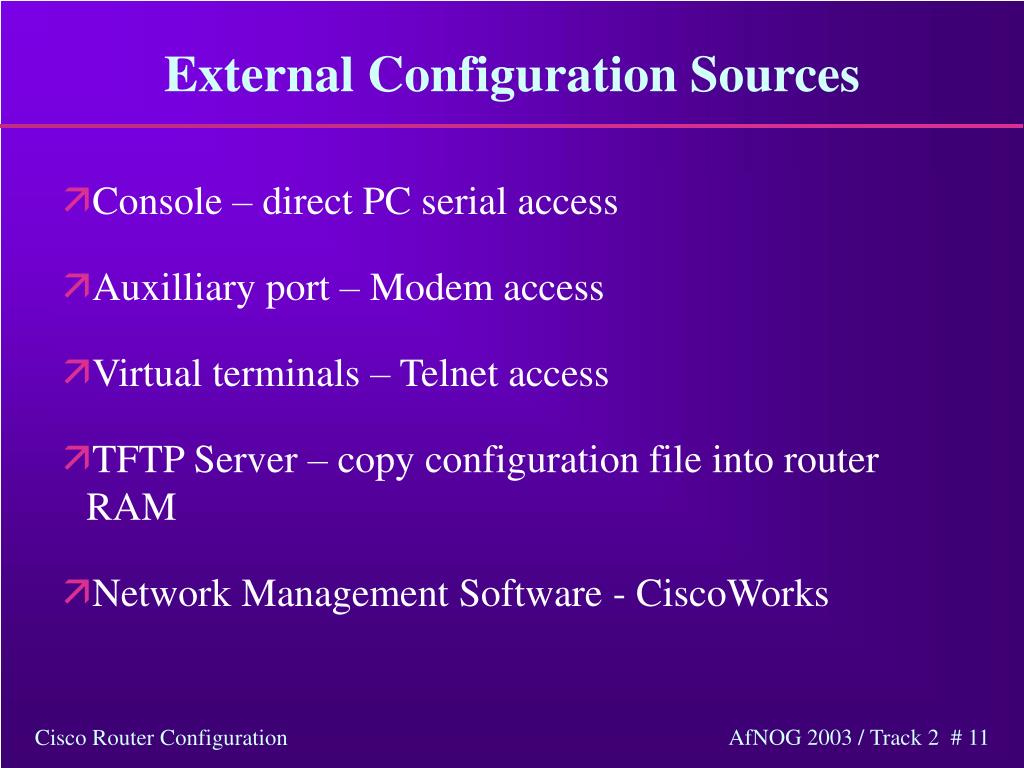 External Configuration Sources

Console – direct PC serial access

Auxilliary port – Modem access

Virtual terminals – Telnet access

TFTP Server – copy configuration file into router RAM

Network Management Software - CiscoWorks

Cisco Router Configuration

AfNOG 2003 / Track 2 # 11